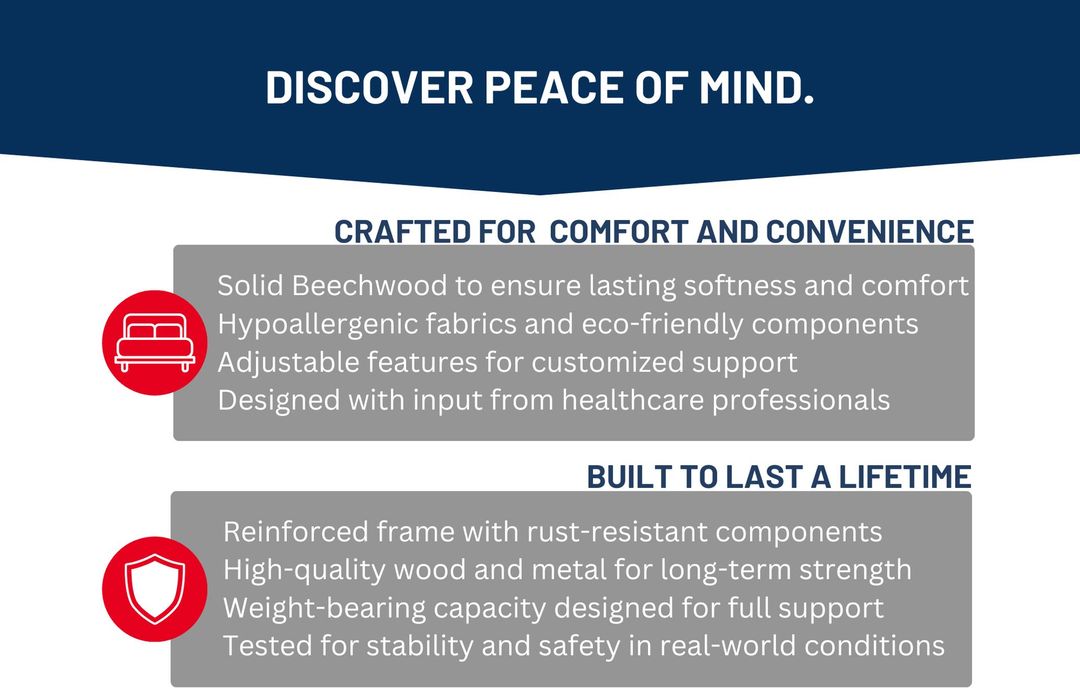 DISCOVER PEACE OF MIND.

CRAFTED FOR COMFORT AND CONVENIENCE

Solid Beechwood to ensure lasting softness and comfort
Hypoallergenic fabrics and eco-friendly components
Adjustable features for customized support
Designed with input from healthcare professionals

BUILT TO LAST A LIFETIME

Reinforced frame with rust-resistant components
High-quality wood and metal for long-term strength
Weight-bearing capacity designed for full support
Tested for stability and safety in real-world conditions